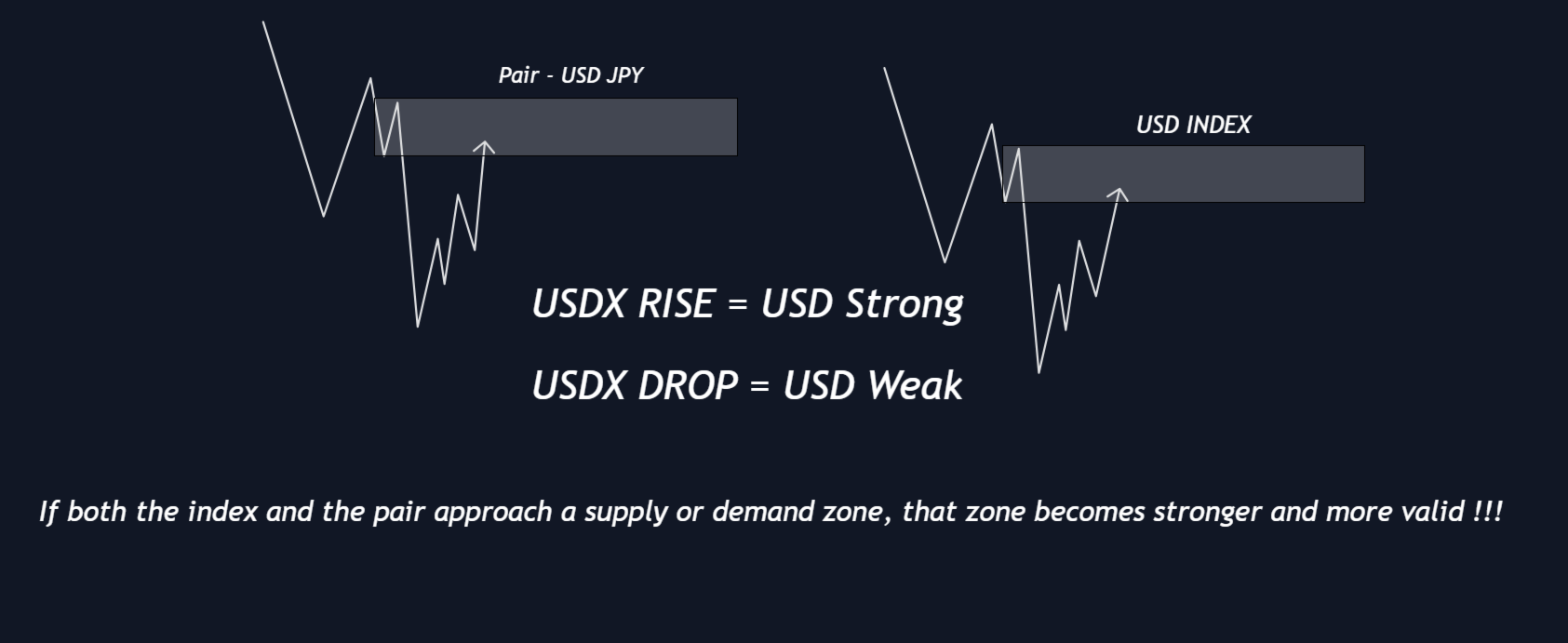 Pair - USD JPY

USD INDEX

USDX RISE = USD Strong

USDX DROP = USD Weak

If both the index and the pair approach a supply or demand zone, that zone becomes stronger and more valid !!!